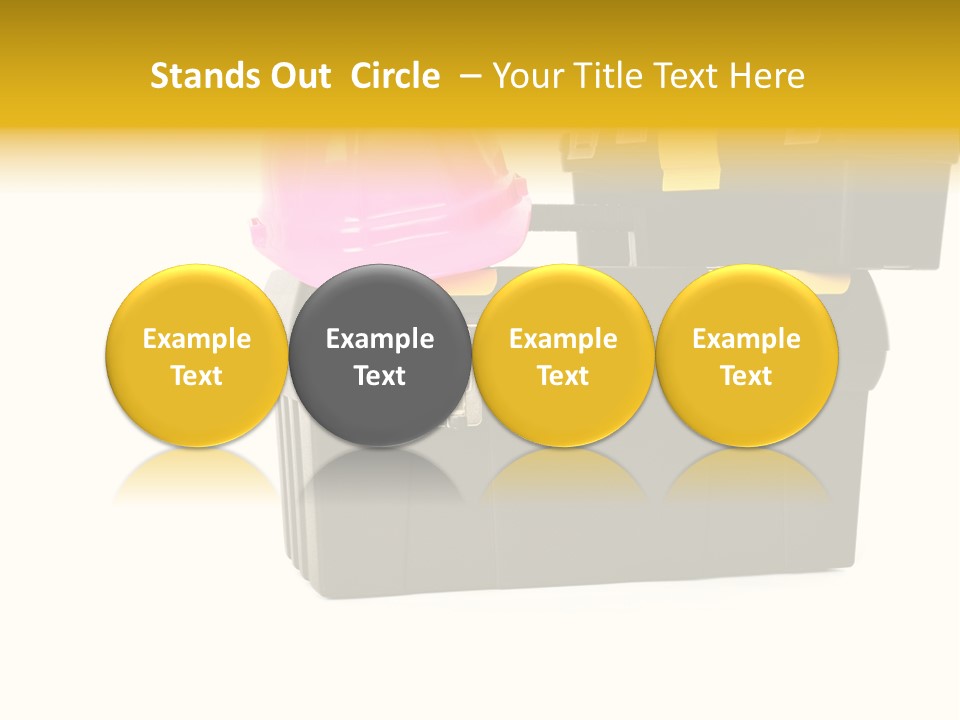 Stands Out Circle – Your Title Text Here

Example Text

Example Text

Example Text

Example Text